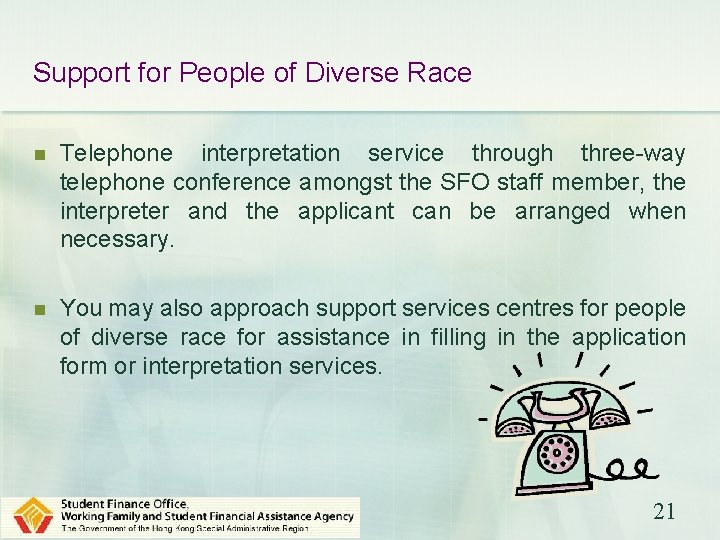 Support for People of Diverse Race

Telephone interpretation service through three-way telephone conference amongst the SFO staff member, the interpreter and the applicant can be arranged when necessary.

You may also approach support services centres for people of diverse race for assistance in filling in the application form or interpretation services.

Student Finance Office,
Working Family and Student Financial Assistance Agency
The Government of the Hong Kong Special Administrative Region

21